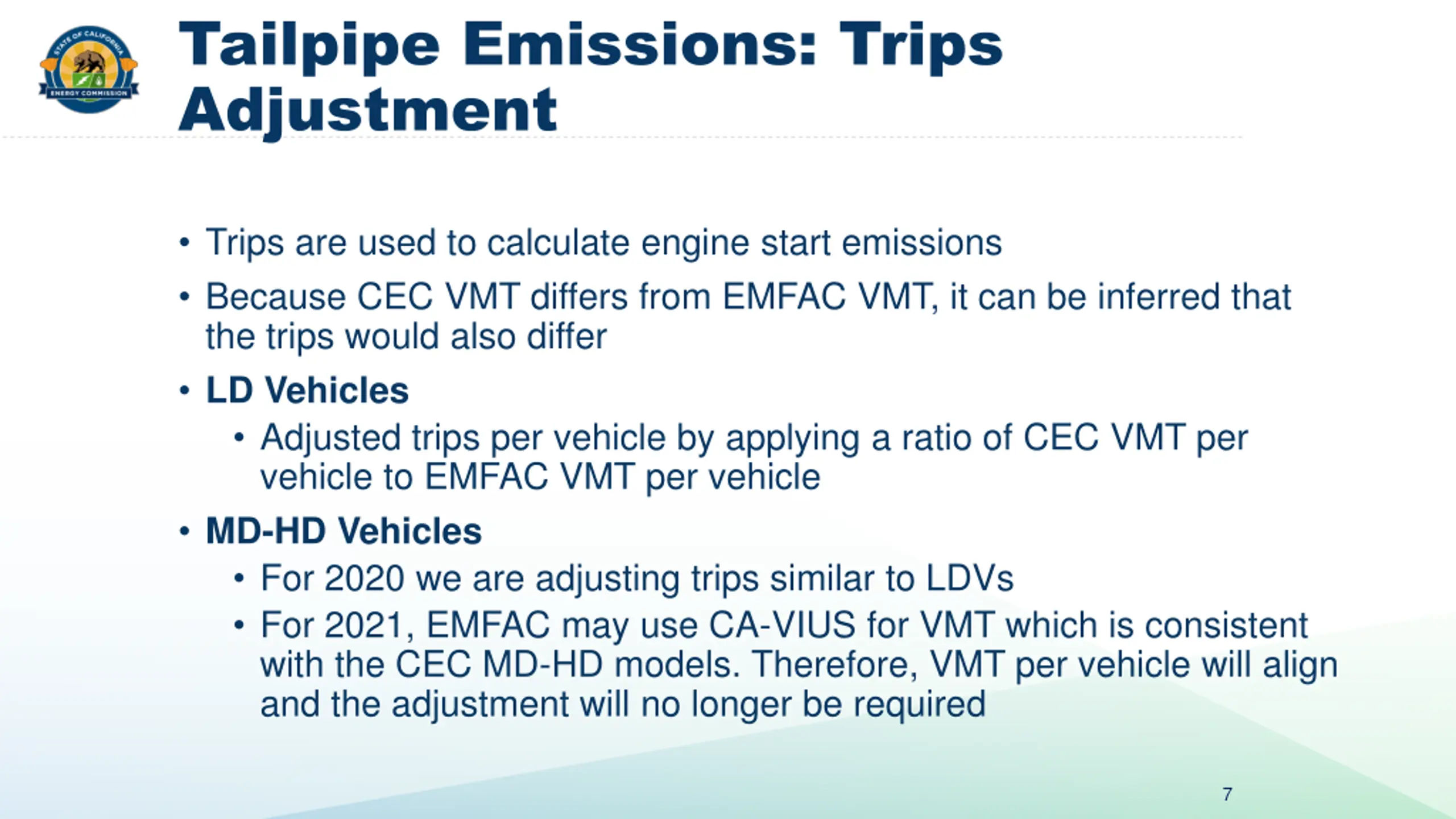 STATE OF CALIFORNIA
ENERGY COMMISSION

Tailpipe Emissions: Trips Adjustment

• Trips are used to calculate engine start emissions
• Because CEC VMT differs from EMFAC VMT, it can be inferred that the trips would also differ
• LD Vehicles
  • Adjusted trips per vehicle by applying a ratio of CEC VMT per vehicle to EMFAC VMT per vehicle
• MD-HD Vehicles
  • For 2020 we are adjusting trips similar to LDVs
  • For 2021, EMFAC may use CA-VIUS for VMT which is consistent with the CEC MD-HD models. Therefore, VMT per vehicle will align and the adjustment will no longer be required

7